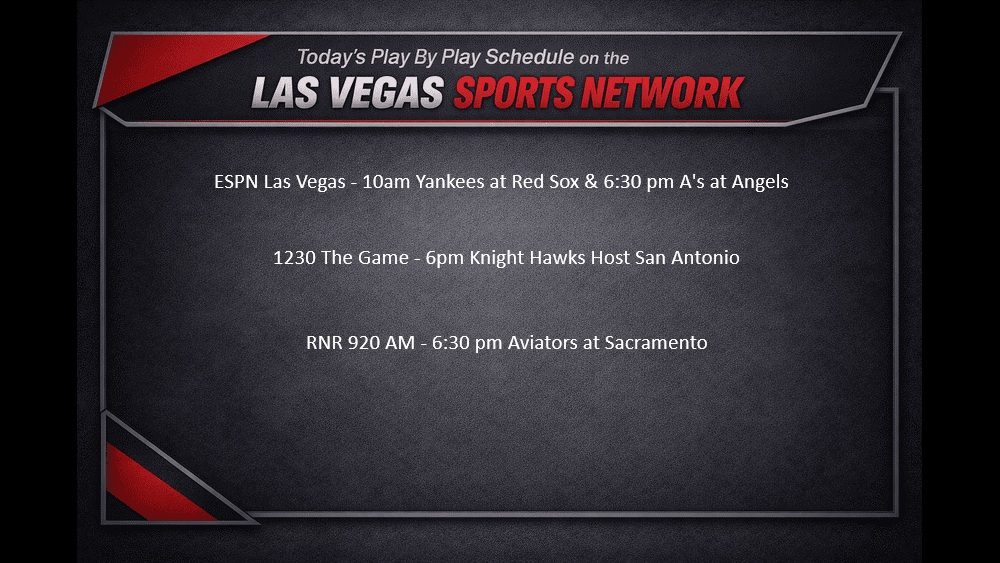 Today's Play By Play Schedule on the
LAS VEGAS SPORTS NETWORK

ESPN Las Vegas - 10am Yankees at Red Sox & 6:30 pm A's at Angels

1230 The Game - 6pm Knight Hawks Host San Antonio

RNR 920 AM - 6:30 pm Aviators at Sacramento